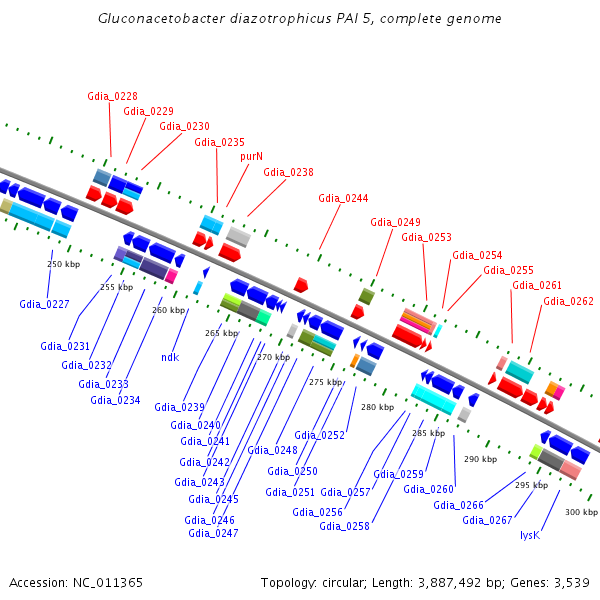 Gluconacetobacter diazotrophicus PAl 5, complete genome

Gdia_0228
Gdia_0229
Gdia_0230
Gdia_0235
purN
Gdia_0238
Gdia_0244
Gdia_0249
Gdia_0253
Gdia_0254
Gdia_0255
Gdia_0261
Gdia_0262

250 kbp
255 kbp
260 kbp
265 kbp
270 kbp
275 kbp
280 kbp
285 kbp
290 kbp
295 kbp
300 kbp

Gdia_0227
Gdia_0231
Gdia_0232
Gdia_0233
Gdia_0234
ndk
Gdia_0239
Gdia_0240
Gdia_0241
Gdia_0242
Gdia_0243
Gdia_0245
Gdia_0246
Gdia_0247
Gdia_0248
Gdia_0250
Gdia_0251
Gdia_0252
Gdia_0256
Gdia_0257
Gdia_0258
Gdia_0259
Gdia_0260
Gdia_0266
Gdia_0267
lysK

Accession: NC_011365
Topology: circular; Length: 3,887,492 bp; Genes: 3,539